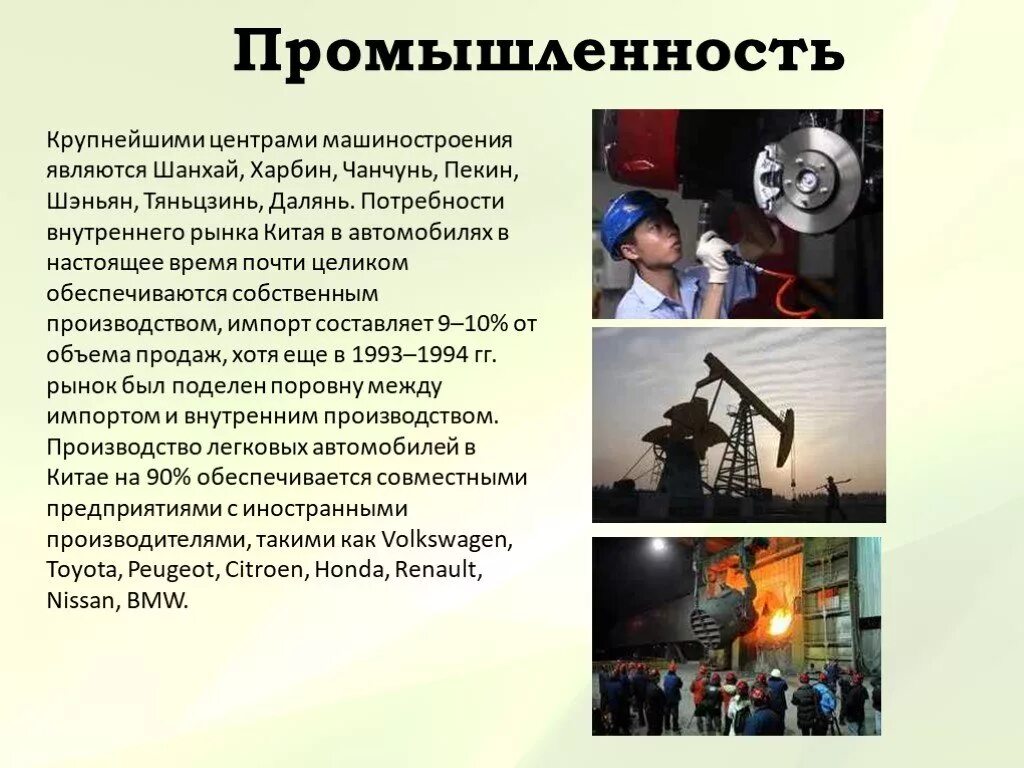 Промышленность

Крупнейшими центрами машиностроения являются Шанхай, Харбин, Чанчунь, Пекин, Шэньян, Тяньцзинь, Далянь. Потребности внутреннего рынка Китая в автомобилях в настоящее время почти целиком обеспечиваются собственным производством, импорт составляет 9–10% от объема продаж, хотя еще в 1993–1994 гг. рынок был поделен поровну между импортом и внутренним производством. Производство легковых автомобилей в Китае на 90% обеспечивается совместными предприятиями с иностранными производителями, такими как Volkswagen, Toyota, Peugeot, Citroen, Honda, Renault, Nissan, BMW.